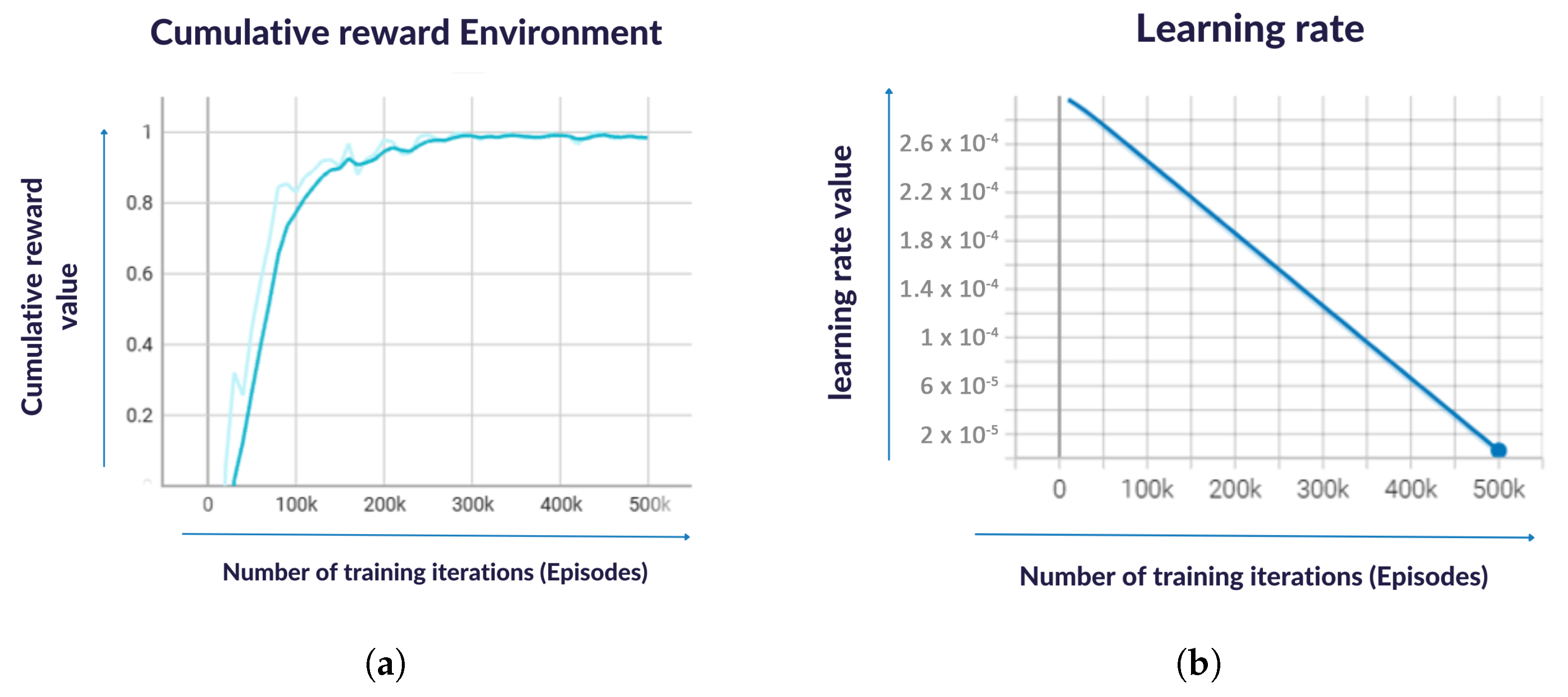 Cumulative reward Environment

Cumulative reward value

1
0.8
0.6
0.4
0.2

0 100k 200k 300k 400k 500k

Number of training iterations (Episodes)

(a)

Learning rate

learning rate value

$2.6 \times 10^{-4}$
$2.2 \times 10^{-4}$
$1.8 \times 10^{-4}$
$1.4 \times 10^{-4}$
$1 \times 10^{-4}$
$6 \times 10^{-5}$
$2 \times 10^{-5}$

0 100k 200k 300k 400k 500k

Number of training iterations (Episodes)

(b)